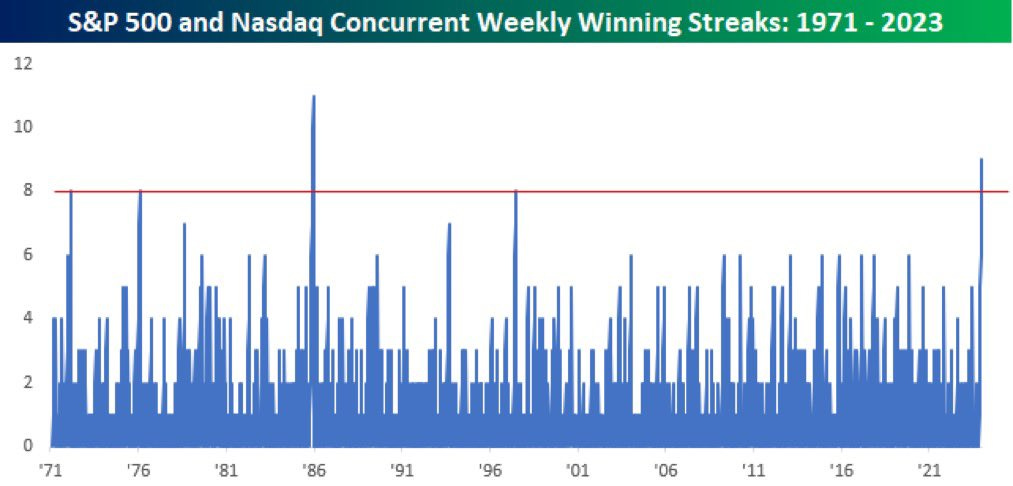 S&P 500 and Nasdaq Concurrent Weekly Winning Streaks: 1971 - 2023

12
10
8
6
4
2
0

'71 '76 '81 '86 '91 '96 '01 '06 '11 '16 '21